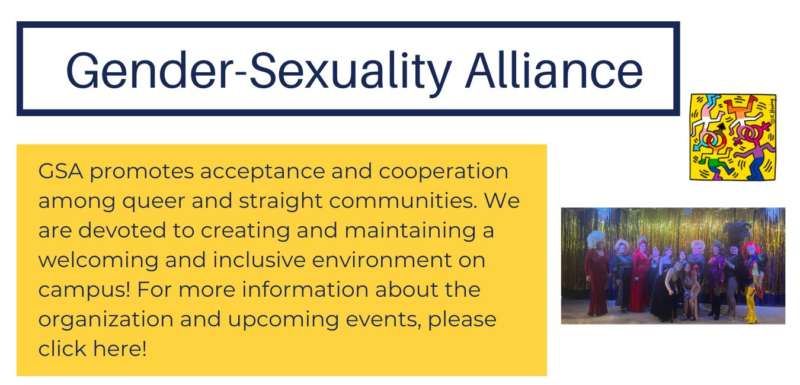 Gender-Sexuality Alliance

GSA promotes acceptance and cooperation among queer and straight communities. We are devoted to creating and maintaining a welcoming and inclusive environment on campus! For more information about the organization and upcoming events, please click here!